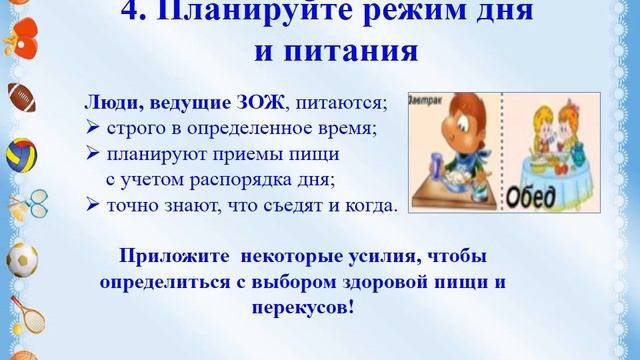 4. Планируйте режим дня и питания

Люди, ведущие ЗОЖ, питаются;
➢ строго в определенное время;
➢ планируют приемы пищи с учетом распорядка дня;
➢ точно знают, что съедят и когда.

Завтрак

Обед

Приложите некоторые усилия, чтобы определиться с выбором здоровой пищи и перекусов!